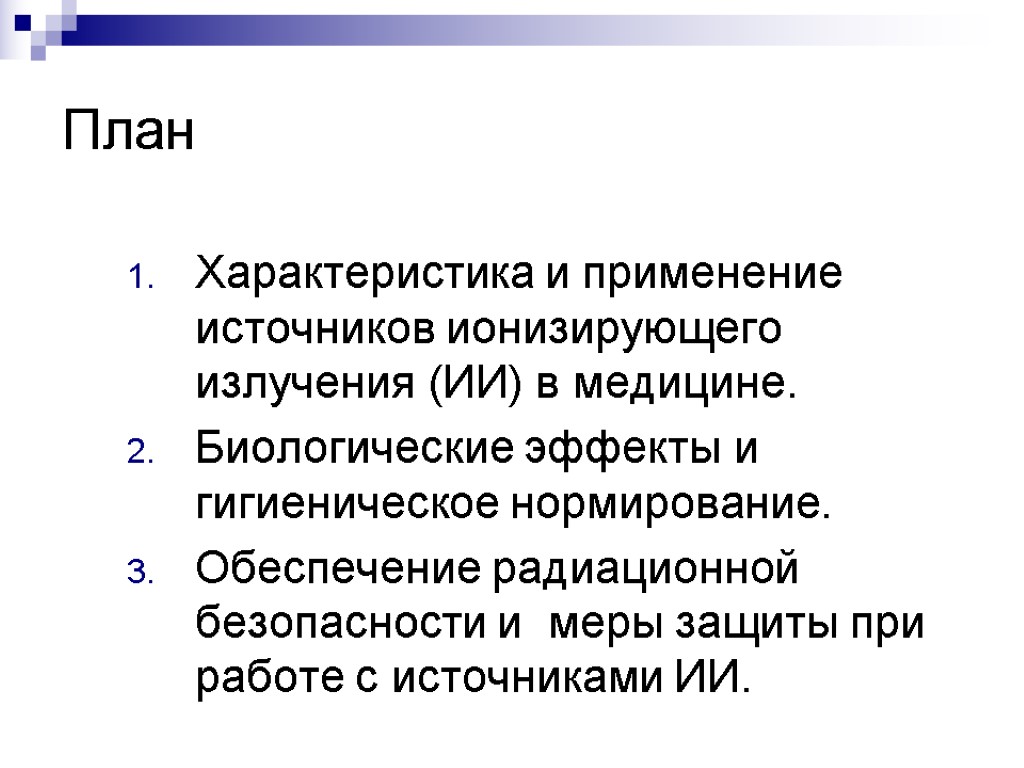 План

1. Характеристика и применение источников ионизирующего излучения (ИИ) в медицине.
2. Биологические эффекты и гигиеническое нормирование.
3. Обеспечение радиационной безопасности и меры защиты при работе с источниками ИИ.